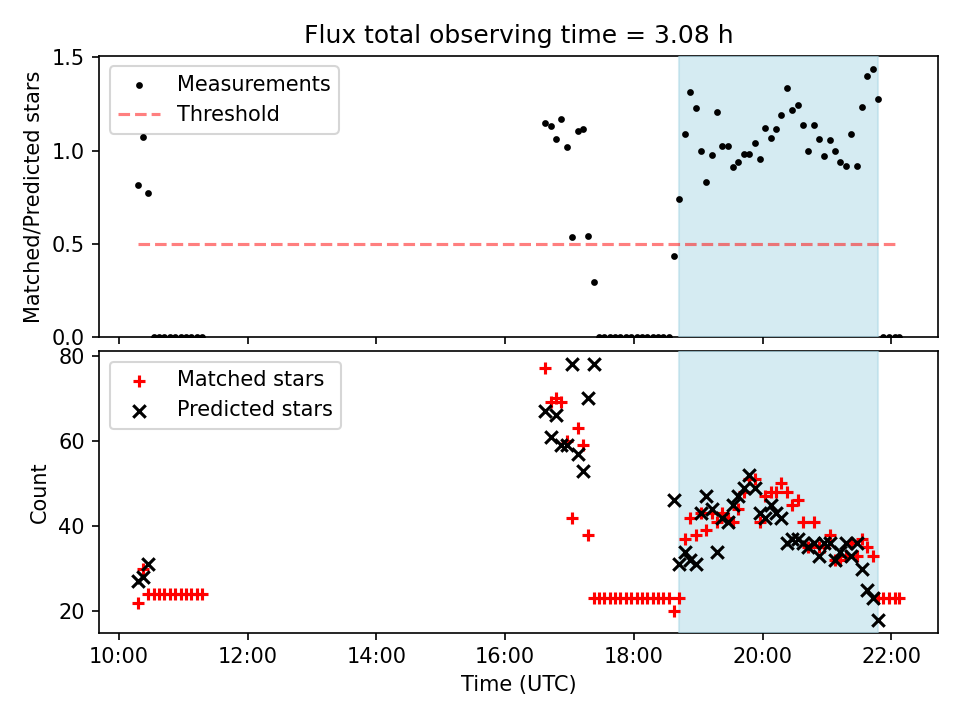 Flux total observing time = 3.08 h

Matched/Predicted stars

1.5
1.0
0.5
0.0

Measurements
Threshold

Count

80
60
40
20

Matched stars
Predicted stars

10:00
12:00
14:00
16:00
18:00
20:00
22:00

Time (UTC)